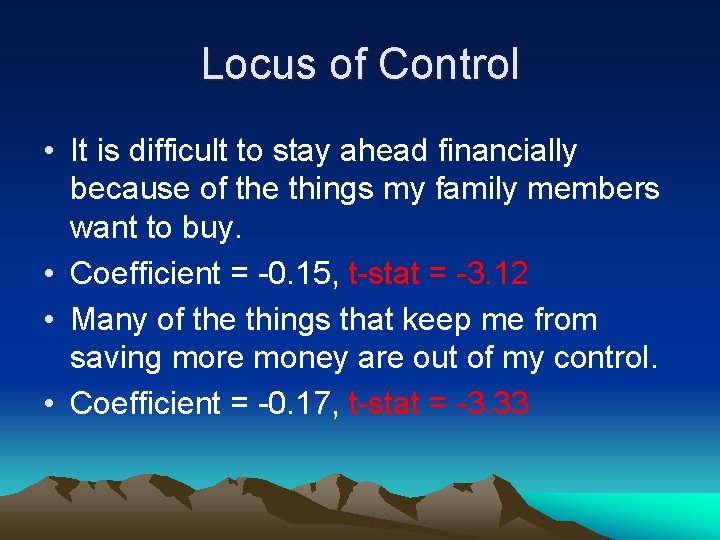 Locus of Control

• It is difficult to stay ahead financially because of the things my family members want to buy.
• Coefficient = -0.15, t-stat = -3.12
• Many of the things that keep me from saving more money are out of my control.
• Coefficient = -0.17, t-stat = -3.33